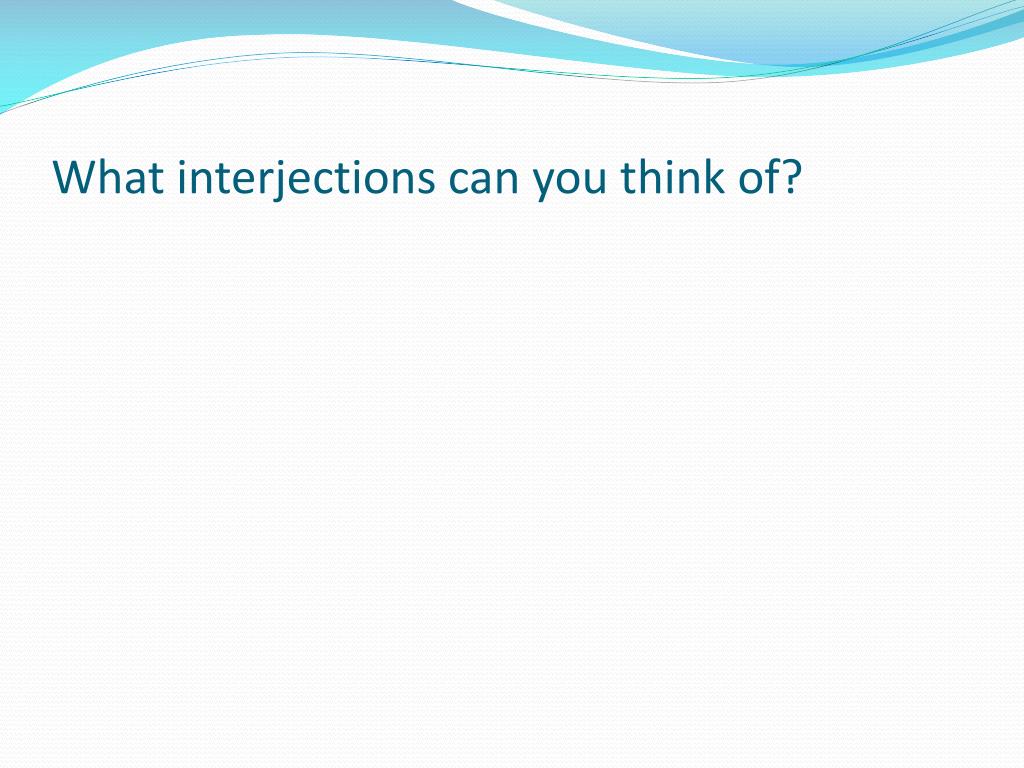 What interjections can you think of?